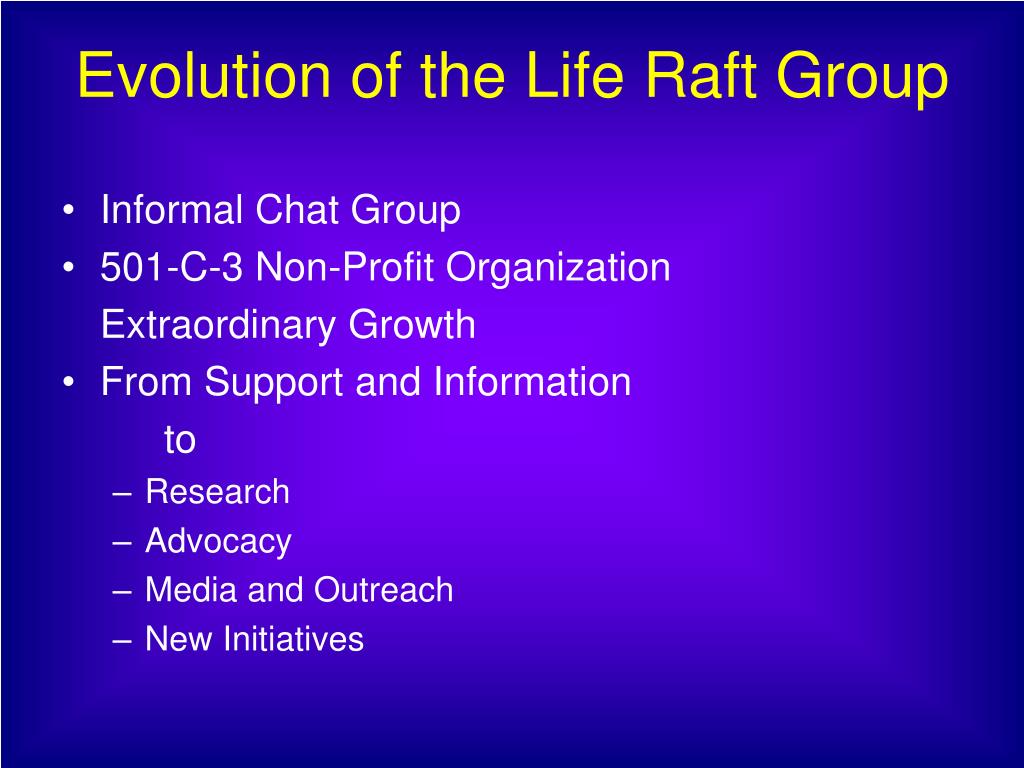 Evolution of the Life Raft Group

• Informal Chat Group
• 501-C-3 Non-Profit Organization
Extraordinary Growth
• From Support and Information
to
– Research
– Advocacy
– Media and Outreach
– New Initiatives